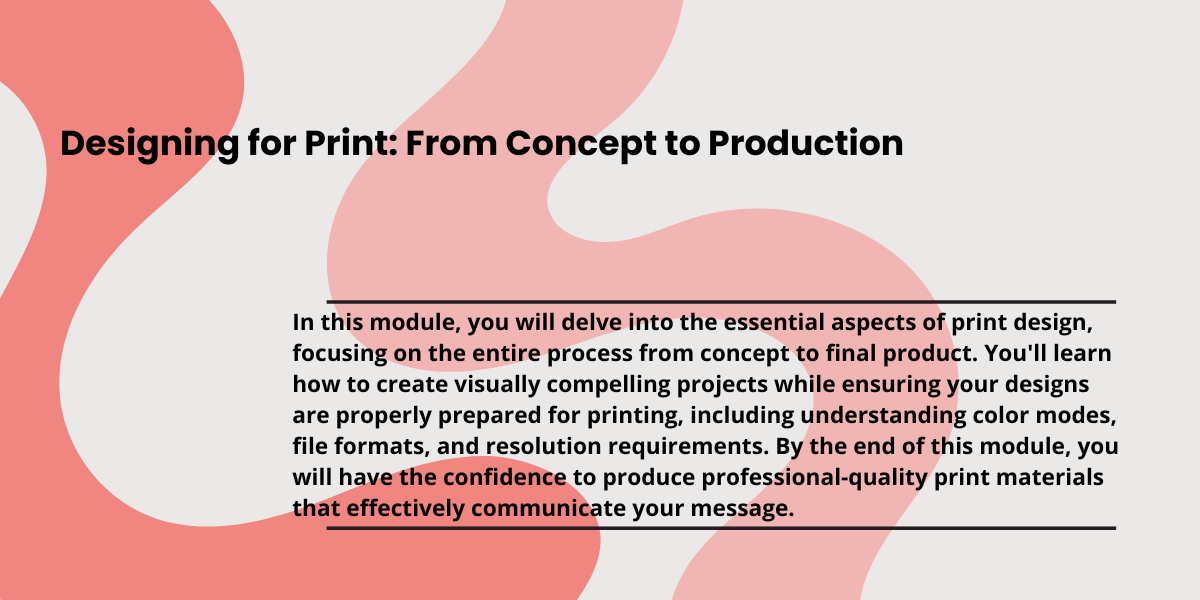 Designing for Print: From Concept to Production

In this module, you will delve into the essential aspects of print design, focusing on the entire process from concept to final product. You'll learn how to create visually compelling projects while ensuring your designs are properly prepared for printing, including understanding color modes, file formats, and resolution requirements. By the end of this module, you will have the confidence to produce professional-quality print materials that effectively communicate your message.